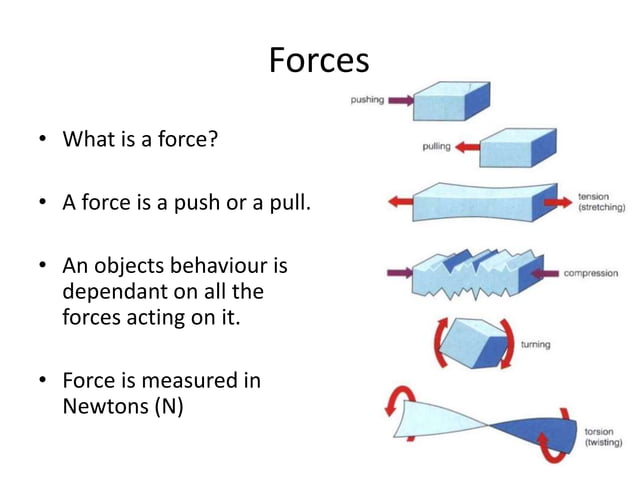 Forces

• What is a force?

• A force is a push or a pull.

• An objects behaviour is dependant on all the forces acting on it.

• Force is measured in Newtons (N)

pushing

pulling

tension (stretching)

compression

turning

torsion (twisting)